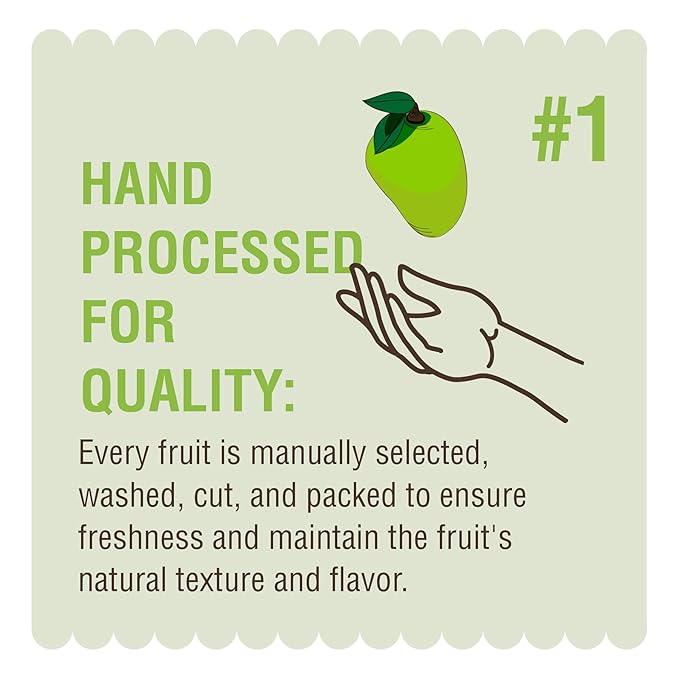 #1

HAND PROCESSED FOR QUALITY:

Every fruit is manually selected, washed, cut, and packed to ensure freshness and maintain the fruit's natural texture and flavor.